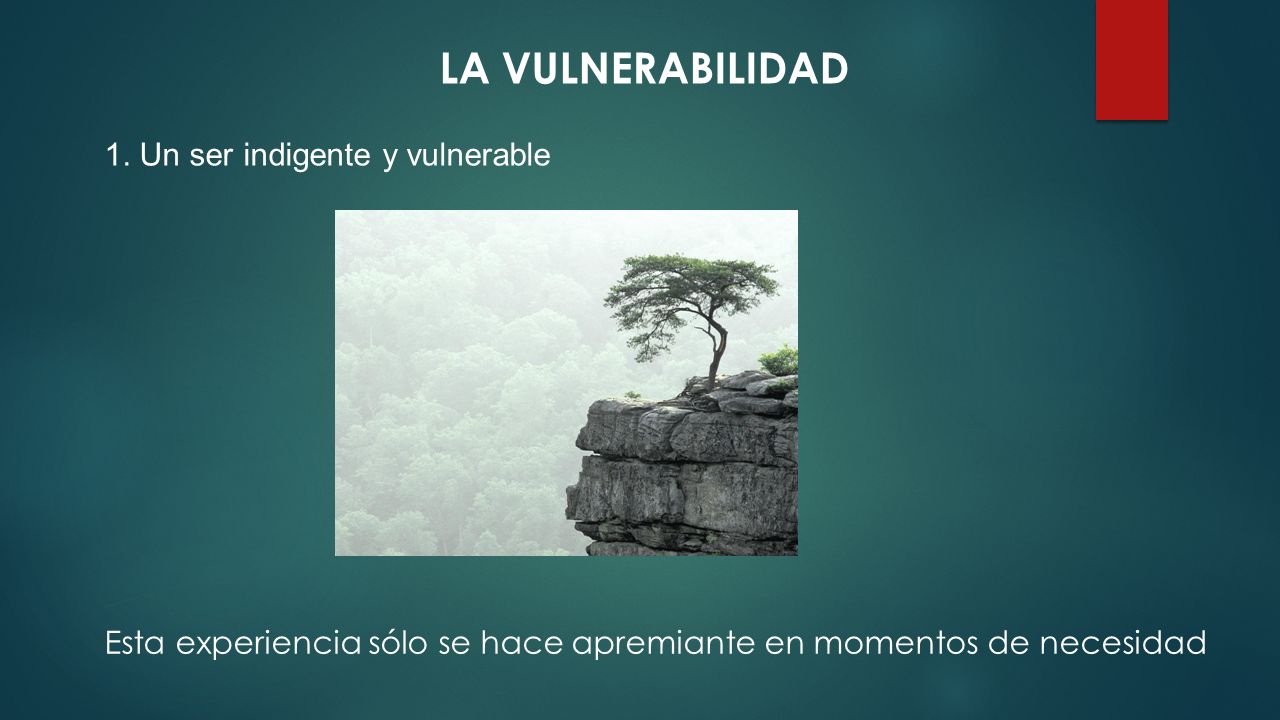 LA VULNERABILIDAD

1. Un ser indigente y vulnerable

Esta experiencia sólo se hace apremiante en momentos de necesidad